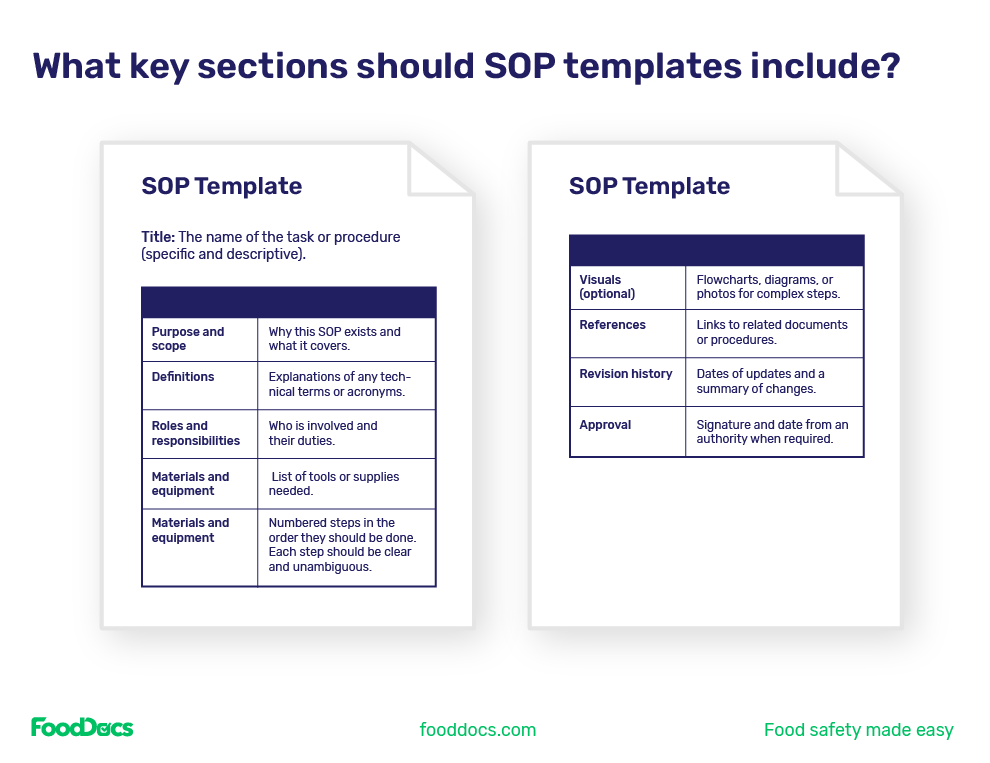 What key sections should SOP templates include?

SOP Template

Title: The name of the task or procedure (specific and descriptive).

| | |
|---|---|
| Purpose and scope | Why this SOP exists and what it covers. |
| Definitions | Explanations of any technical terms or acronyms. |
| Roles and responsibilities | Who is involved and their duties. |
| Materials and equipment | List of tools or supplies needed. |
| Materials and equipment | Numbered steps in the order they should be done. Each step should be clear and unambiguous. |

SOP Template

| | |
|---|---|
| Visuals (optional) | Flowcharts, diagrams, or photos for complex steps. |
| References | Links to related documents or procedures. |
| Revision history | Dates of updates and a summary of changes. |
| Approval | Signature and date from an authority when required. |

FoodDocs

fooddocs.com

Food safety made easy